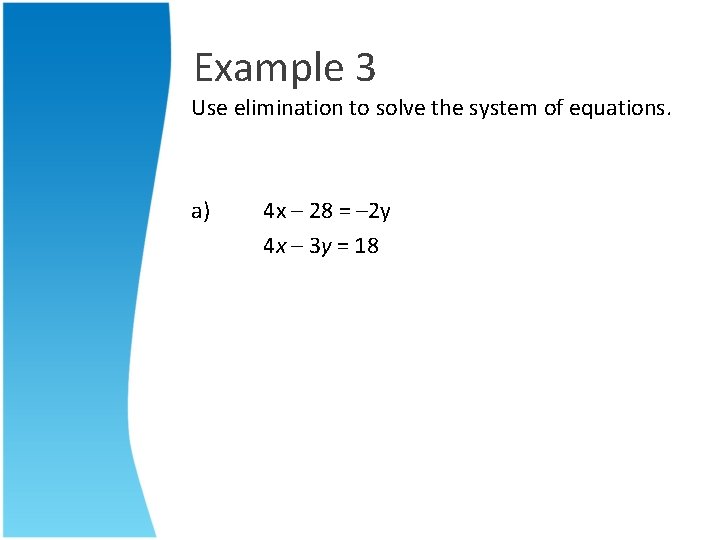 Example 3

Use elimination to solve the system of equations.

a) $4x - 28 = -2y$

$4x - 3y = 18$